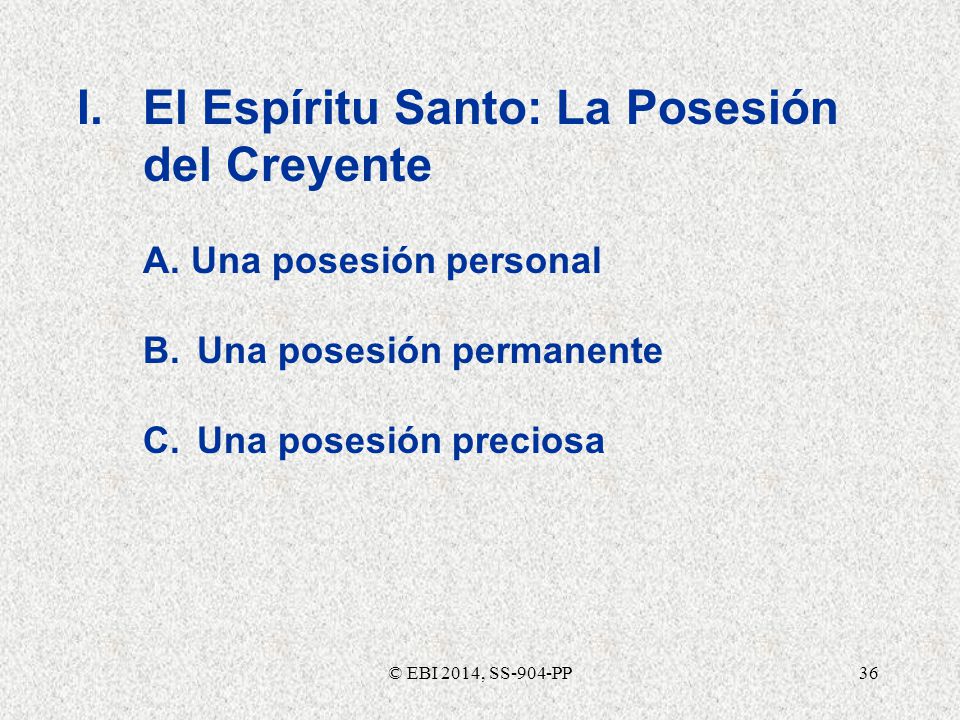 I. El Espíritu Santo: La Posesión del Creyente

A. Una posesión personal

B. Una posesión permanente

C. Una posesión preciosa

© EBI 2014, SS-904-PP

36